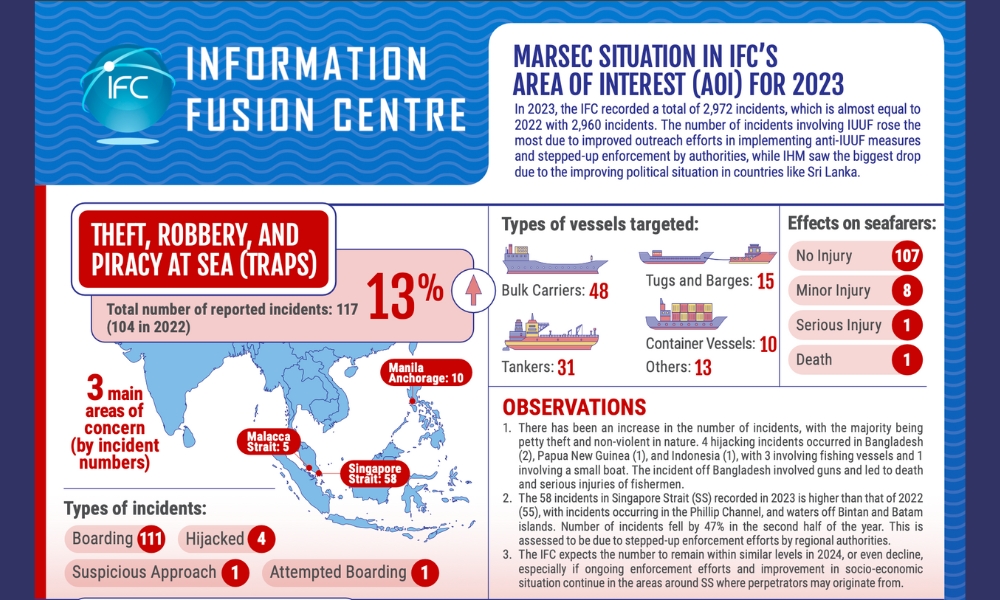 IFC

INFORMATION FUSION CENTRE

MARSEC SITUATION IN IFC'S AREA OF INTEREST (AOI) FOR 2023

In 2023, the IFC recorded a total of 2,972 incidents, which is almost equal to 2022 with 2,960 incidents. The number of incidents involving IUUF rose the most due to improved outreach efforts in implementing anti-IUUF measures and stepped-up enforcement by authorities, while IHM saw the biggest drop due to the improving political situation in countries like Sri Lanka.

THEFT, ROBBERY, AND PIRACY AT SEA (TRAPS)

Total number of reported incidents: 117 (104 in 2022)

13%

3 main areas of concern (by incident numbers)

Manila Anchorage: 10

Malacca Strait: 5

Singapore Strait: 58

Types of incidents:

Boarding 111

Hijacked 4

Suspicious Approach 1

Attempted Boarding 1

Types of vessels targeted:

Bulk Carriers: 48

Tugs and Barges: 15

Tankers: 31

Container Vessels: 10

Others: 13

Effects on seafarers:

No Injury 107

Minor Injury 8

Serious Injury 1

Death 1

OBSERVATIONS

1. There has been an increase in the number of incidents, with the majority being petty theft and non-violent in nature. 4 hijacking incidents occurred in Bangladesh (2), Papua New Guinea (1), and Indonesia (1), with 3 involving fishing vessels and 1 involving a small boat. The incident off Bangladesh involved guns and led to death and serious injuries of fishermen.

2. The 58 incidents in Singapore Strait (SS) recorded in 2023 is higher than that of 2022 (55), with incidents occurring in the Phillip Channel, and waters off Bintan and Batam islands. Number of incidents fell by 47% in the second half of the year. This is assessed to be due to stepped-up enforcement efforts by regional authorities.

3. The IFC expects the number to remain within similar levels in 2024, or even decline, especially if ongoing enforcement efforts and improvement in socio-economic situation continue in the areas around SS where perpetrators may originate from.